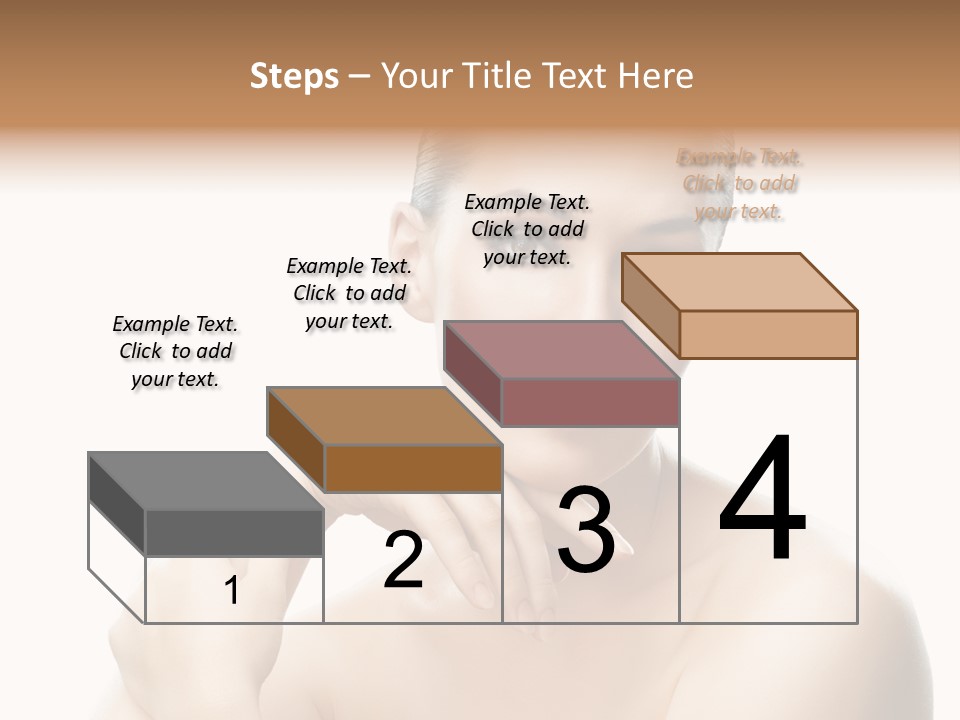 Steps – Your Title Text Here

Example Text. Click to add your text.

Example Text. Click to add your text.

Example Text. Click to add your text.

Example Text. Click to add your text.

1

2

3

4